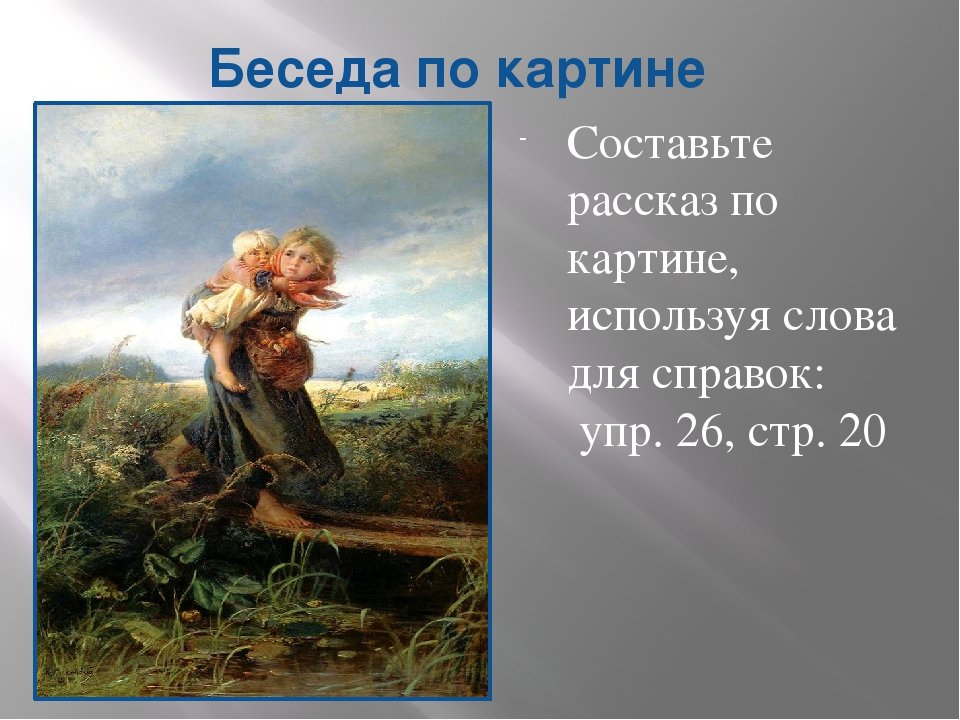 Беседа по картине

- Составьте рассказ по картине, используя слова для справок:
упр. 26, стр. 20